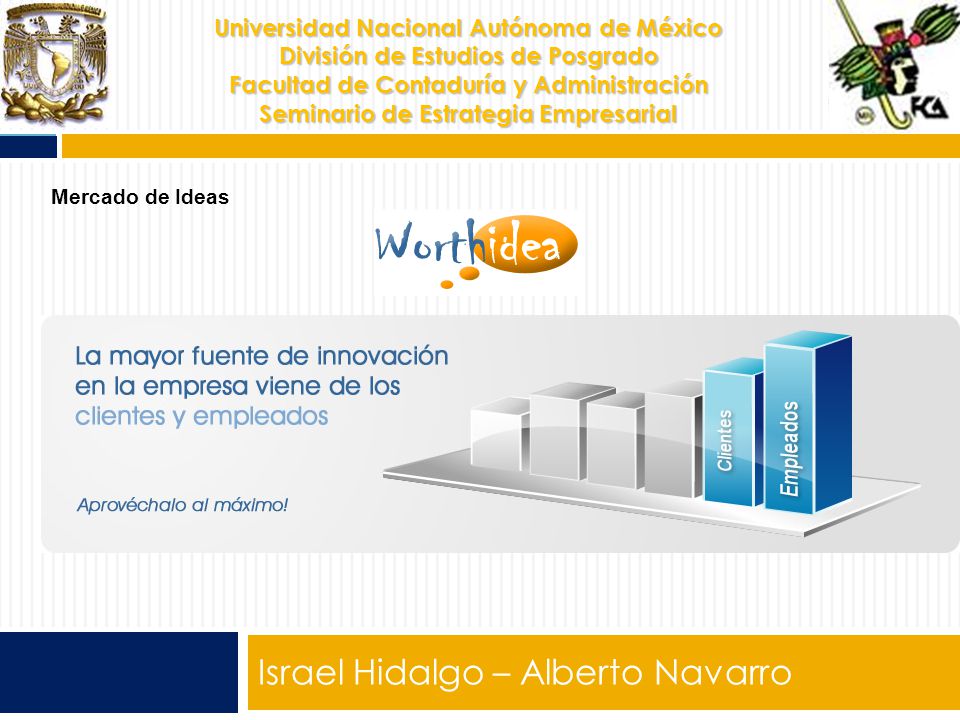 Universidad Nacional Autónoma de México
División de Estudios de Posgrado
Facultad de Contaduría y Administración
Seminario de Estrategia Empresarial

FCA

Mercado de Ideas

Worthidea

La mayor fuente de innovación en la empresa viene de los clientes y empleados

Aprovéchalo al máximo!

Clientes

Empleados

Israel Hidalgo – Alberto Navarro